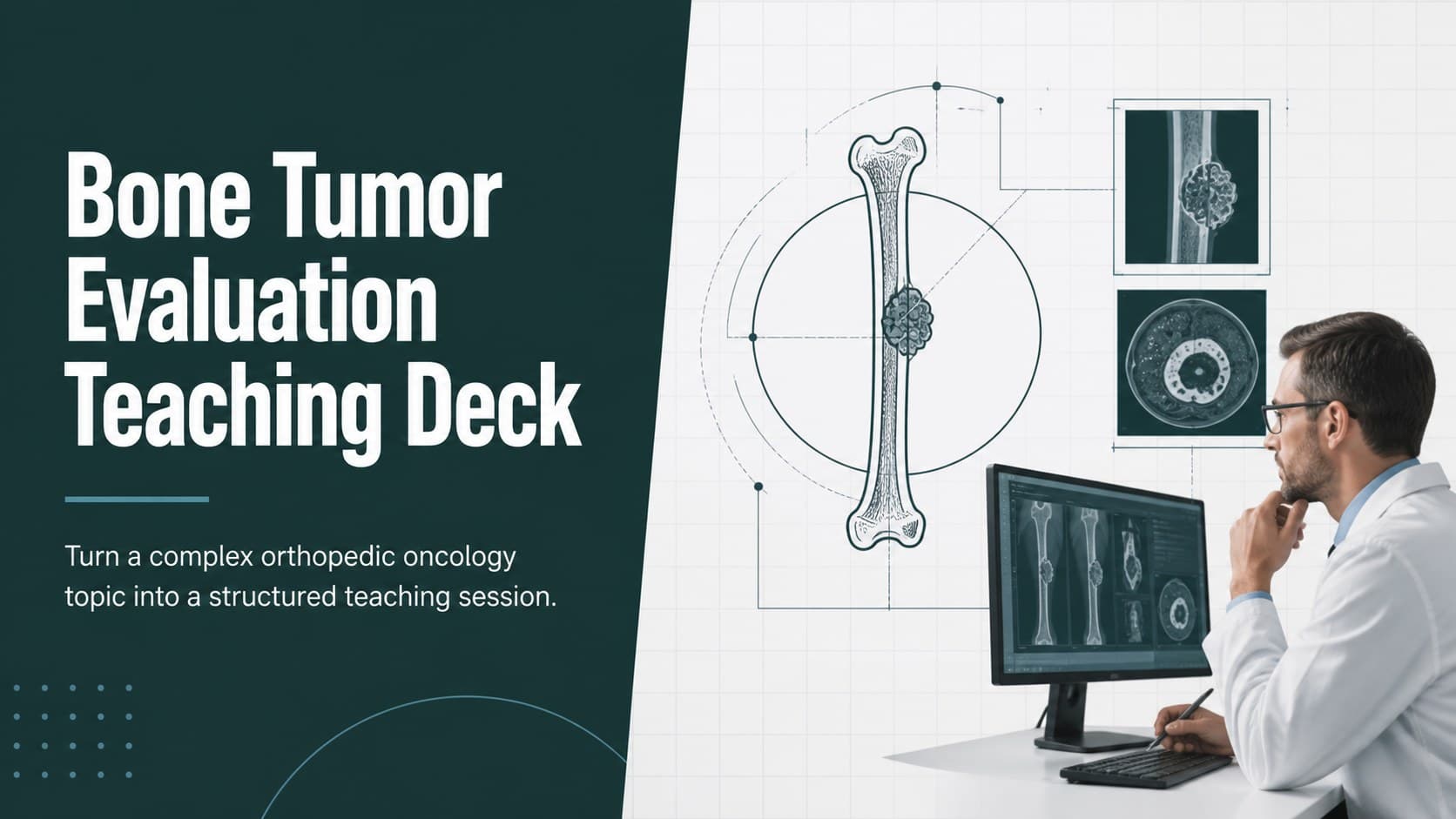 Bone Tumor Evaluation Teaching Deck

Turn a complex orthopedic oncology topic into a structured teaching session.